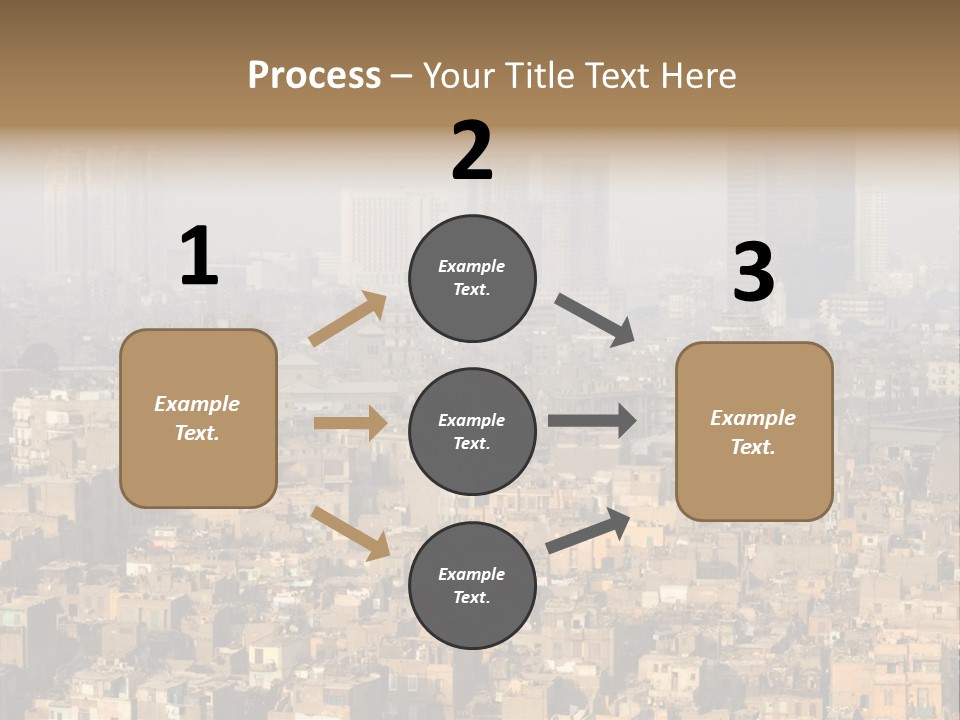 Process – Your Title Text Here

1

Example Text.

2

Example Text.

Example Text.

Example Text.

3

Example Text.